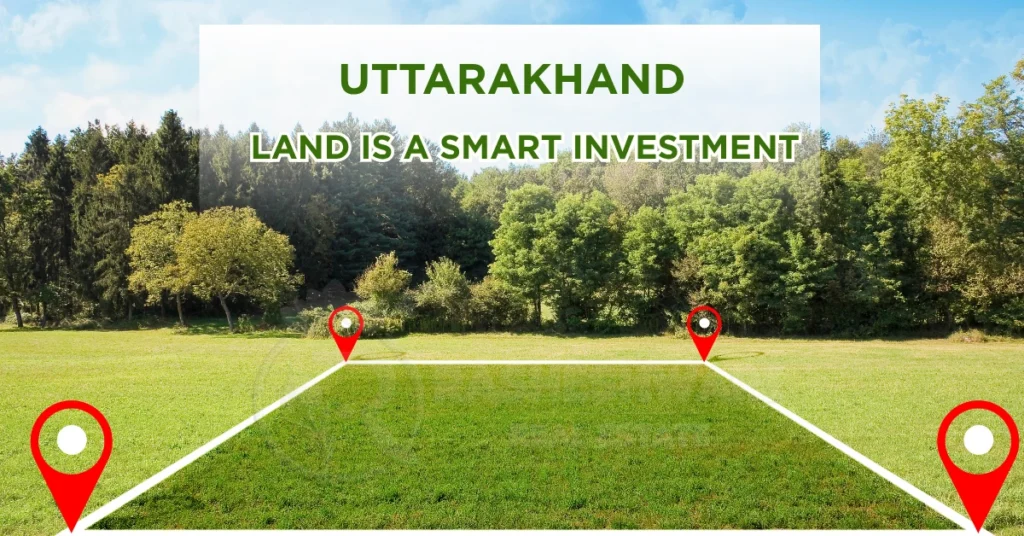 UTTARAKHAND

LAND IS A SMART INVESTMENT